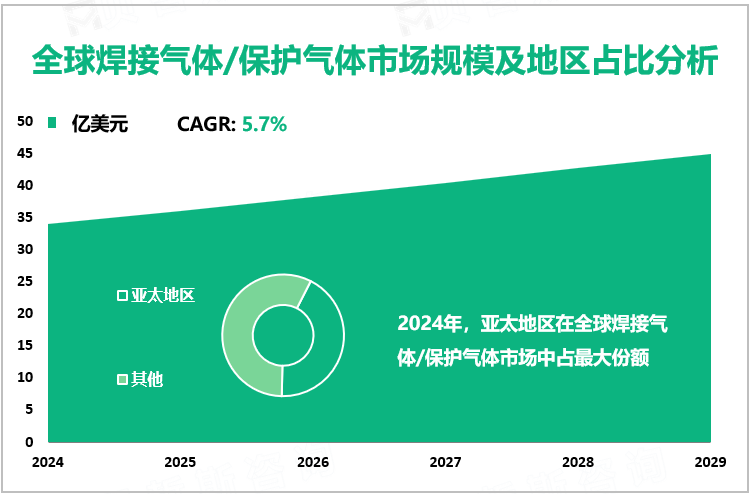 全球焊接气体/保护气体市场规模及地区占比分析

亿美元 CAGR: 5.7%

50
45
40
35
30
25
20
15
10
5
0

亚太地区
其他

2024年，亚太地区在全球焊接气体/保护气体市场中占最大份额

2024 2025 2026 2027 2028 2029